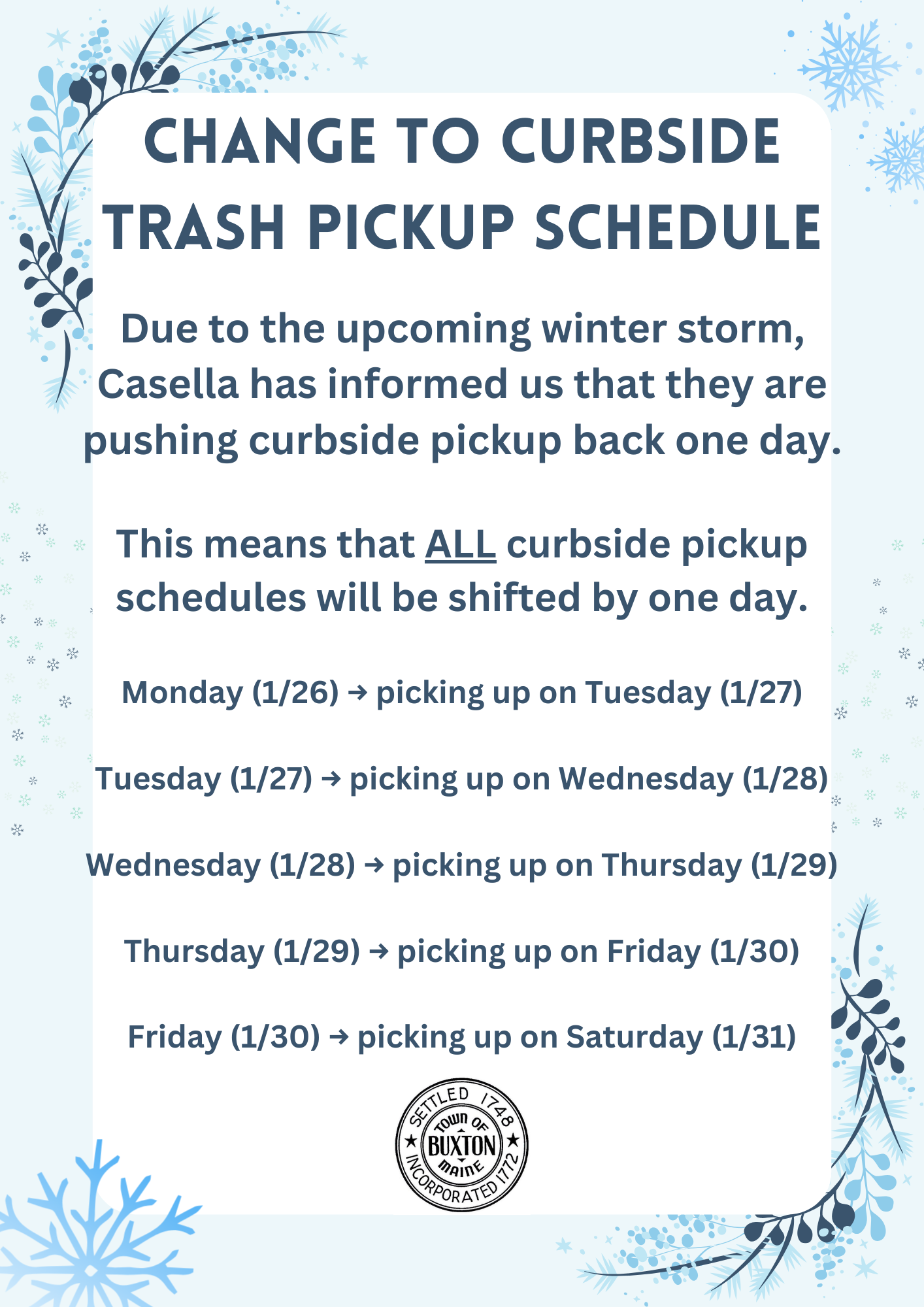 CHANGE TO CURBSIDE TRASH PICKUP SCHEDULE

Due to the upcoming winter storm, Casella has informed us that they are pushing curbside pickup back one day.

This means that ALL curbside pickup schedules will be shifted by one day.

Monday (1/26) → picking up on Tuesday (1/27)

Tuesday (1/27) → picking up on Wednesday (1/28)

Wednesday (1/28) → picking up on Thursday (1/29)

Thursday (1/29) → picking up on Friday (1/30)

Friday (1/30) → picking up on Saturday (1/31)

SETTLED 1748 TOWN OF BUXTON MAINE INCORPORATED 1772